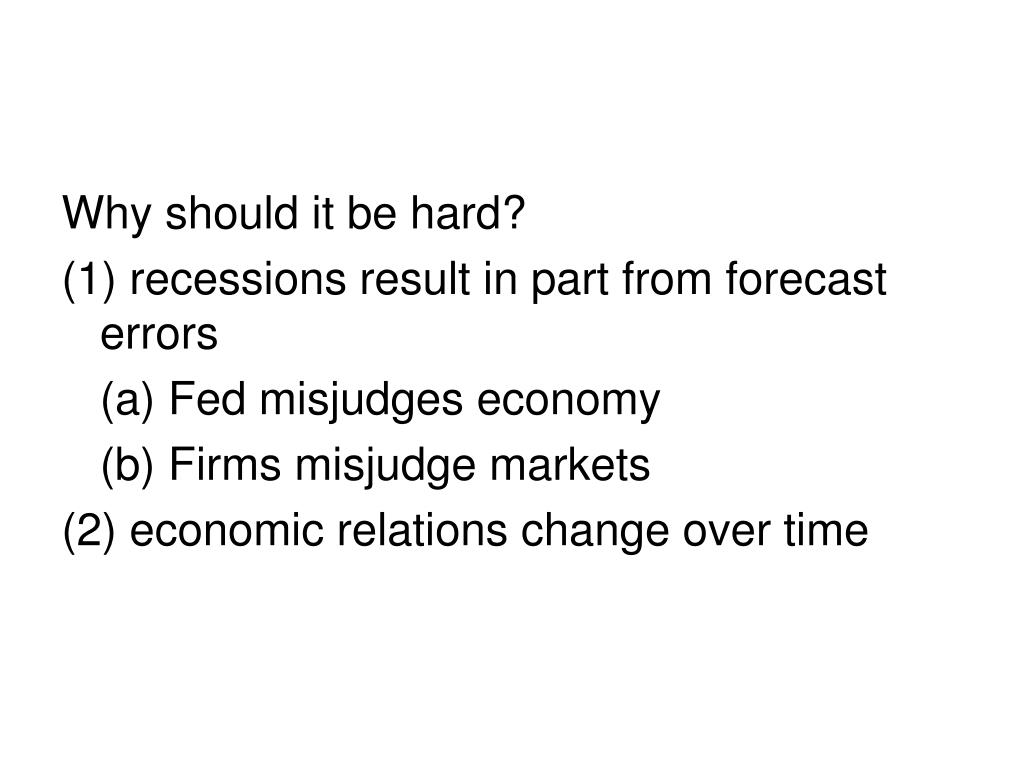 Why should it be hard?

(1) recessions result in part from forecast errors

(a) Fed misjudges economy

(b) Firms misjudge markets

(2) economic relations change over time